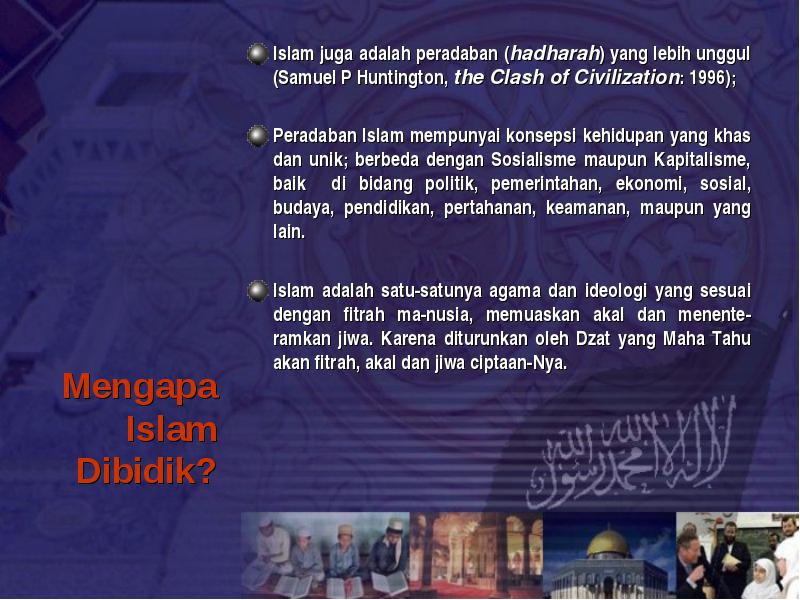 Islam juga adalah peradaban (hadharah) yang lebih unggul (Samuel P Huntington, the Clash of Civilization: 1996);

Peradaban Islam mempunyai konsepsi kehidupan yang khas dan unik; berbeda dengan Sosialisme maupun Kapitalisme, baik di bidang politik, pemerintahan, ekonomi, sosial, budaya, pendidikan, pertahanan, keamanan, maupun yang lain.

Islam adalah satu-satunya agama dan ideologi yang sesuai dengan fitrah ma-nusia, memuaskan akal dan menenteramkan jiwa. Karena diturunkan oleh Dzat yang Maha Tahu akan fitrah, akal dan jiwa ciptaan-Nya.

Mengapa Islam Dibidik?

لا إله إلا الله محمد رسول الله